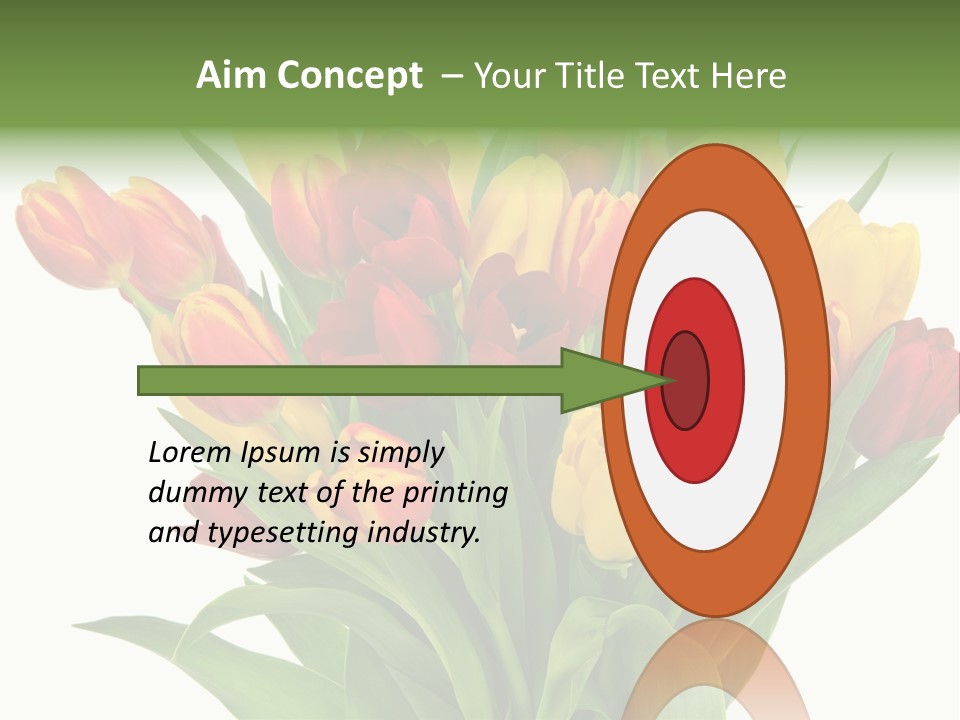 Aim Concept – Your Title Text Here

Lorem Ipsum is simply dummy text of the printing and typesetting industry.